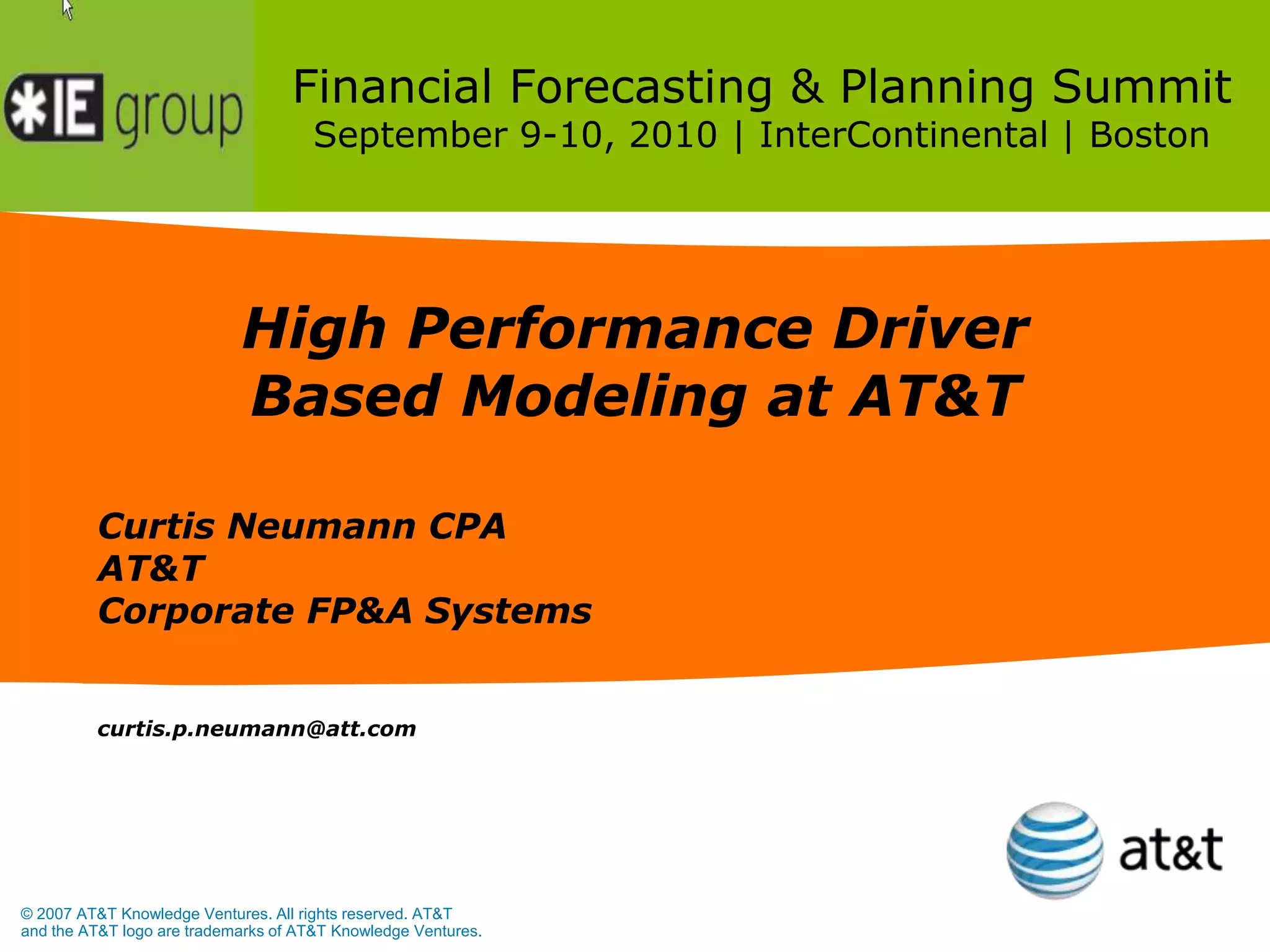 *IE group

Financial Forecasting & Planning Summit
September 9-10, 2010 | InterContinental | Boston

High Performance Driver Based Modeling at AT&T

Curtis Neumann CPA
AT&T
Corporate FP&A Systems

curtis.p.neumann@att.com

at&t

© 2007 AT&T Knowledge Ventures. All rights reserved. AT&T and the AT&T logo are trademarks of AT&T Knowledge Ventures.